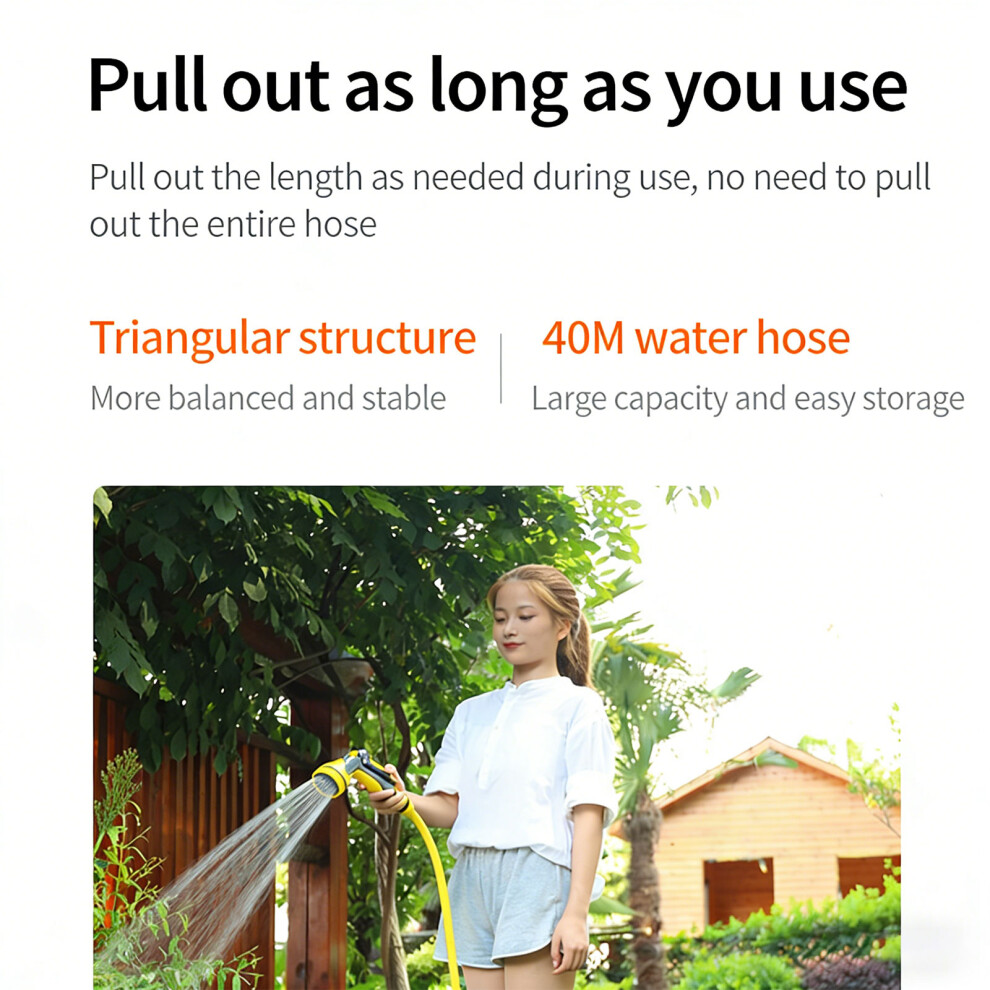 Pull out as long as you use

Pull out the length as needed during use, no need to pull out the entire hose

Triangular structure
More balanced and stable

40M water hose
Large capacity and easy storage